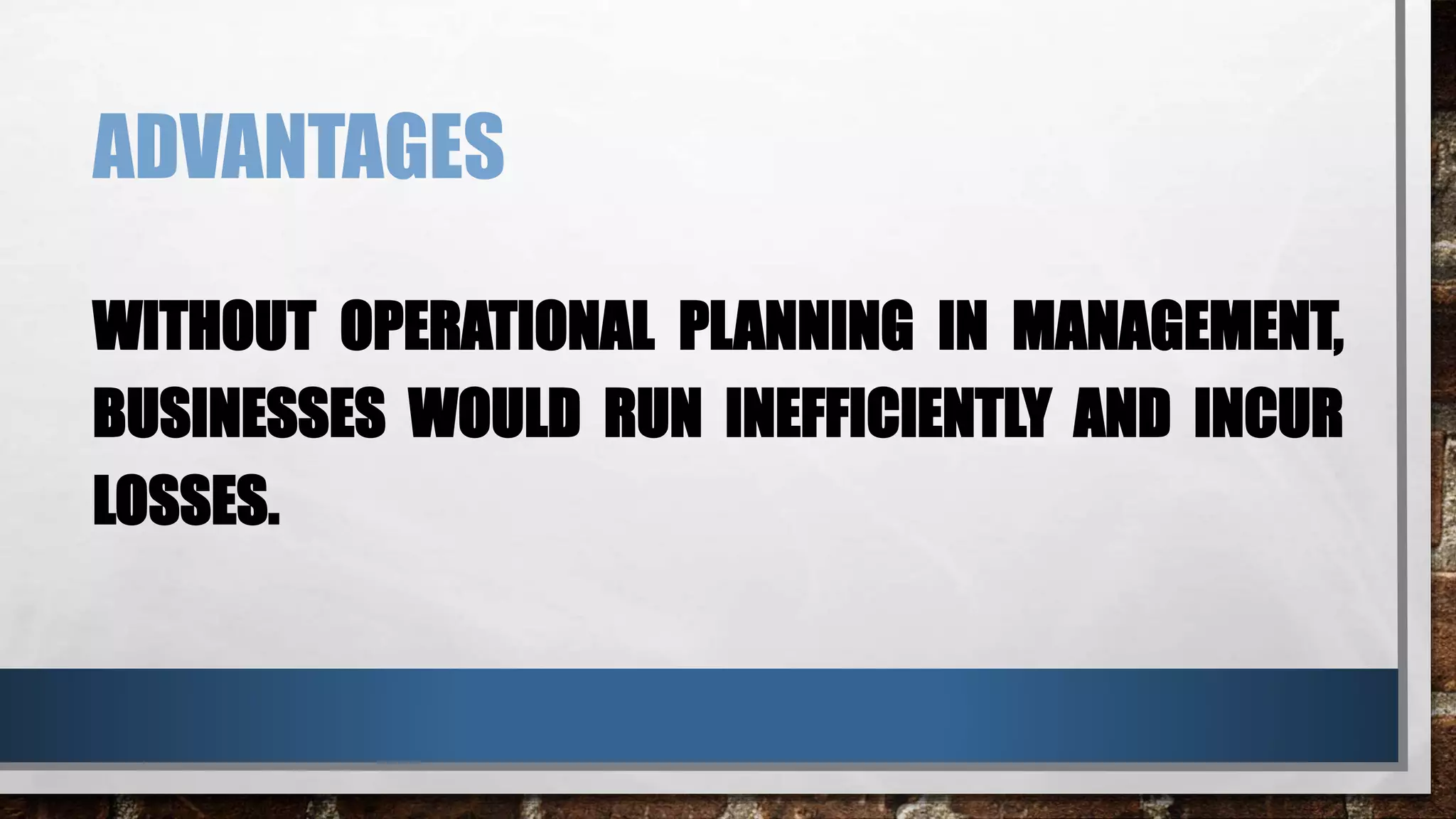 ADVANTAGES

WITHOUT OPERATIONAL PLANNING IN MANAGEMENT, BUSINESSES WOULD RUN INEFFICIENTLY AND INCUR LOSSES.